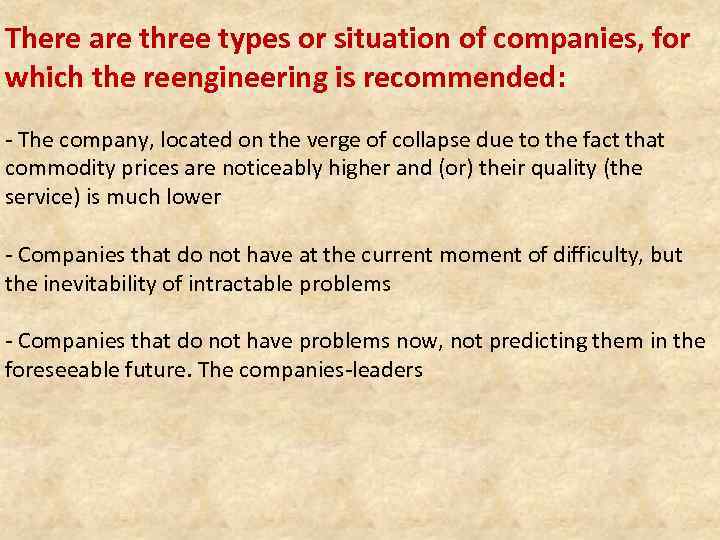 There are three types or situation of companies, for which the reengineering is recommended:

- The company, located on the verge of collapse due to the fact that commodity prices are noticeably higher and (or) their quality (the service) is much lower

- Companies that do not have at the current moment of difficulty, but the inevitability of intractable problems

- Companies that do not have problems now, not predicting them in the foreseeable future. The companies-leaders